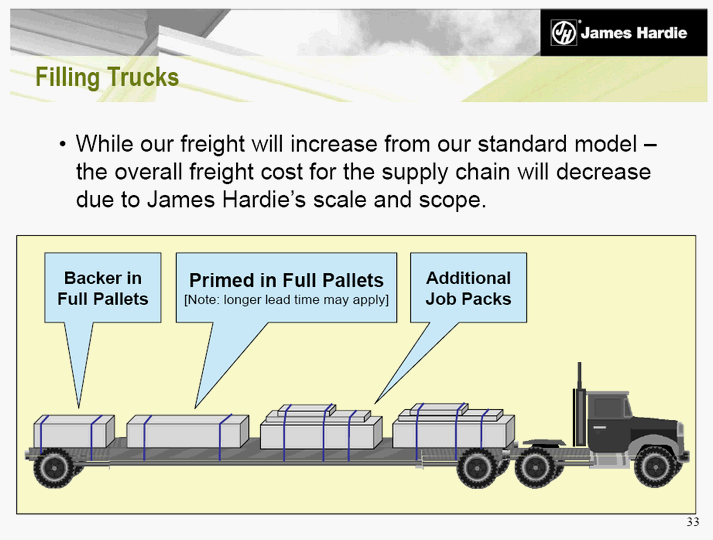 JH James Hardie

Filling Trucks

• While our freight will increase from our standard model – the overall freight cost for the supply chain will decrease due to James Hardie's scale and scope.

Backer in Full Pallets

Primed in Full Pallets
[Note: longer lead time may apply]

Additional Job Packs

33